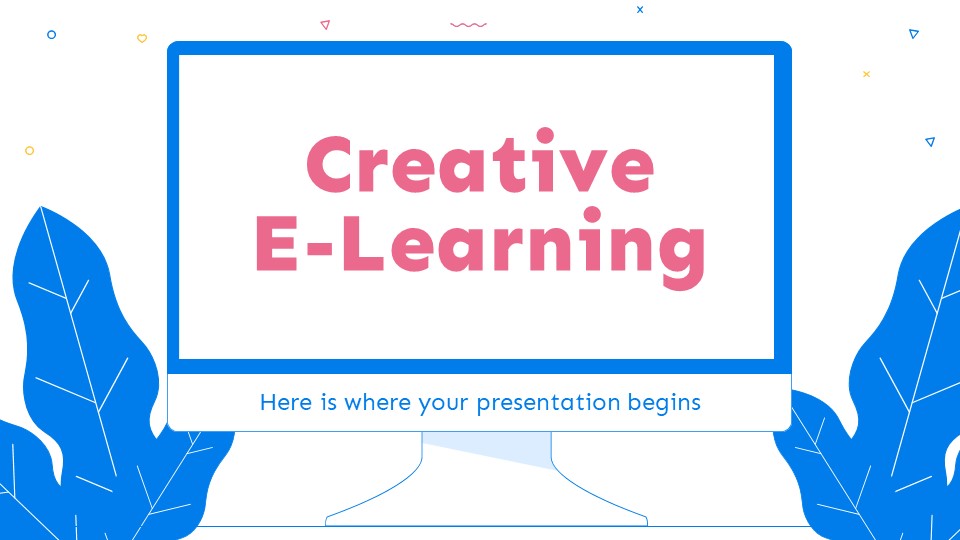 Creative E-Learning

Here is where your presentation begins